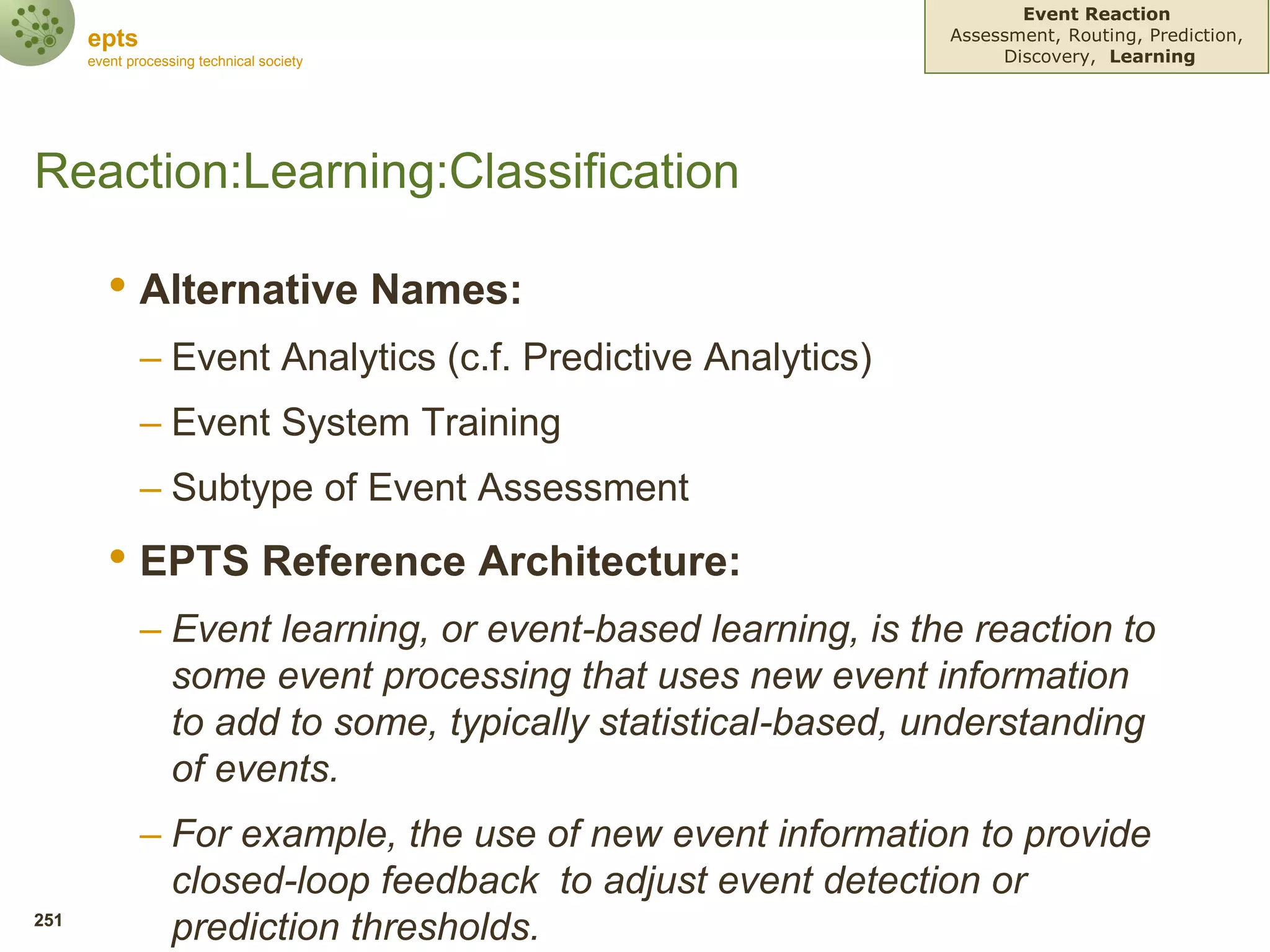 epts
event processing technical society

Event Reaction
Assessment, Routing, Prediction, Discovery, Learning

Reaction:Learning:Classification

• Alternative Names:
– Event Analytics (c.f. Predictive Analytics)
– Event System Training
– Subtype of Event Assessment

• EPTS Reference Architecture:
– Event learning, or event-based learning, is the reaction to some event processing that uses new event information to add to some, typically statistical-based, understanding of events.
– For example, the use of new event information to provide closed-loop feedback to adjust event detection or prediction thresholds.

251